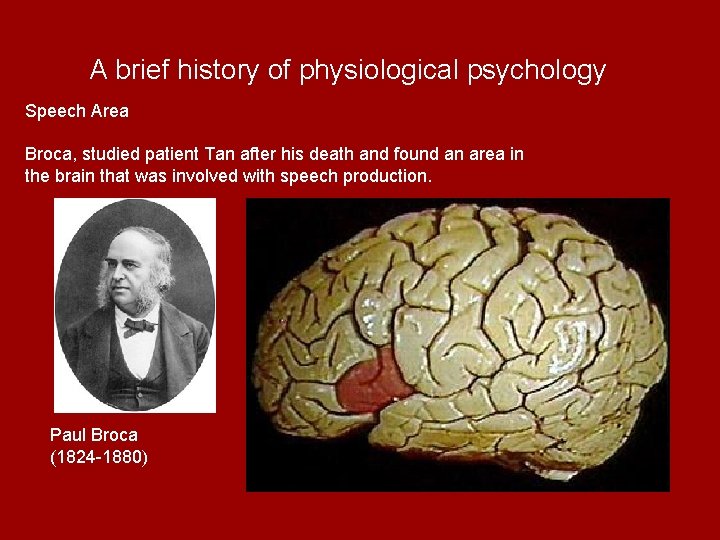 A brief history of physiological psychology

Speech Area

Broca, studied patient Tan after his death and found an area in the brain that was involved with speech production.

Paul Broca
(1824-1880)